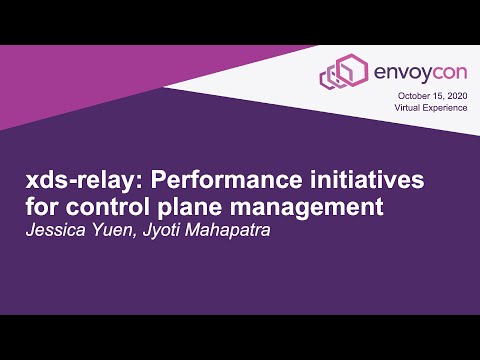 envoycon

October 15, 2020
Virtual Experience

xds-relay: Performance initiatives for control plane management

Jessica Yuen, Jyoti Mahapatra